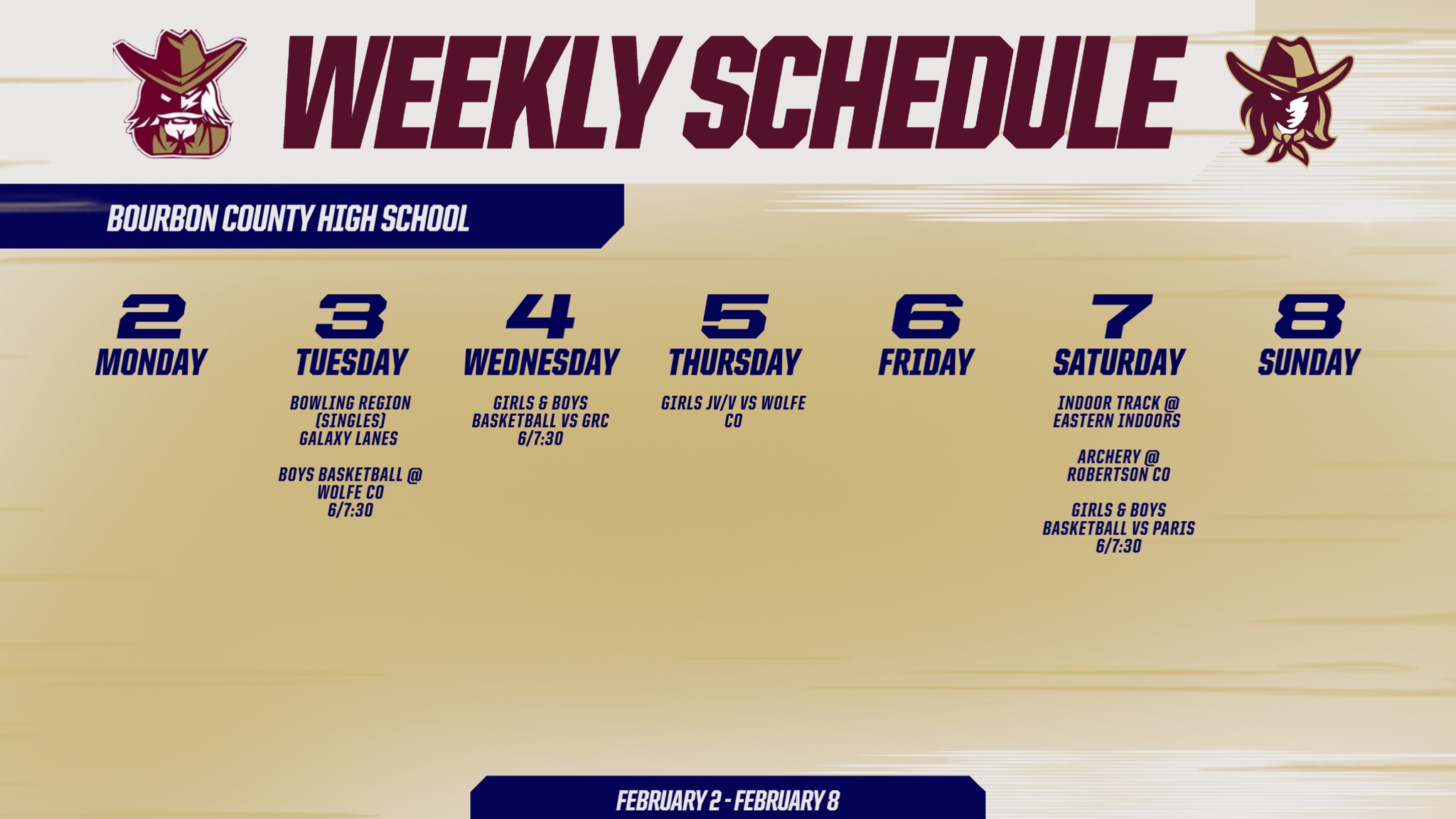 WEEKLY SCHEDULE

BOURBON COUNTY HIGH SCHOOL

2
MONDAY

3
TUESDAY

BOWLING REGION (SINGLES) GALAXY LANES

BOYS BASKETBALL @ WOLFE CO 6/7:30

4
WEDNESDAY

GIRLS & BOYS BASKETBALL VS GRC 6/7:30

5
THURSDAY

GIRLS JV/V VS WOLFE CO

6
FRIDAY

7
SATURDAY

INDOOR TRACK @ EASTERN INDOORS

ARCHERY @ ROBERTSON CO

GIRLS & BOYS BASKETBALL VS PARIS 6/7:30

8
SUNDAY

FEBRUARY 2 - FEBRUARY 8